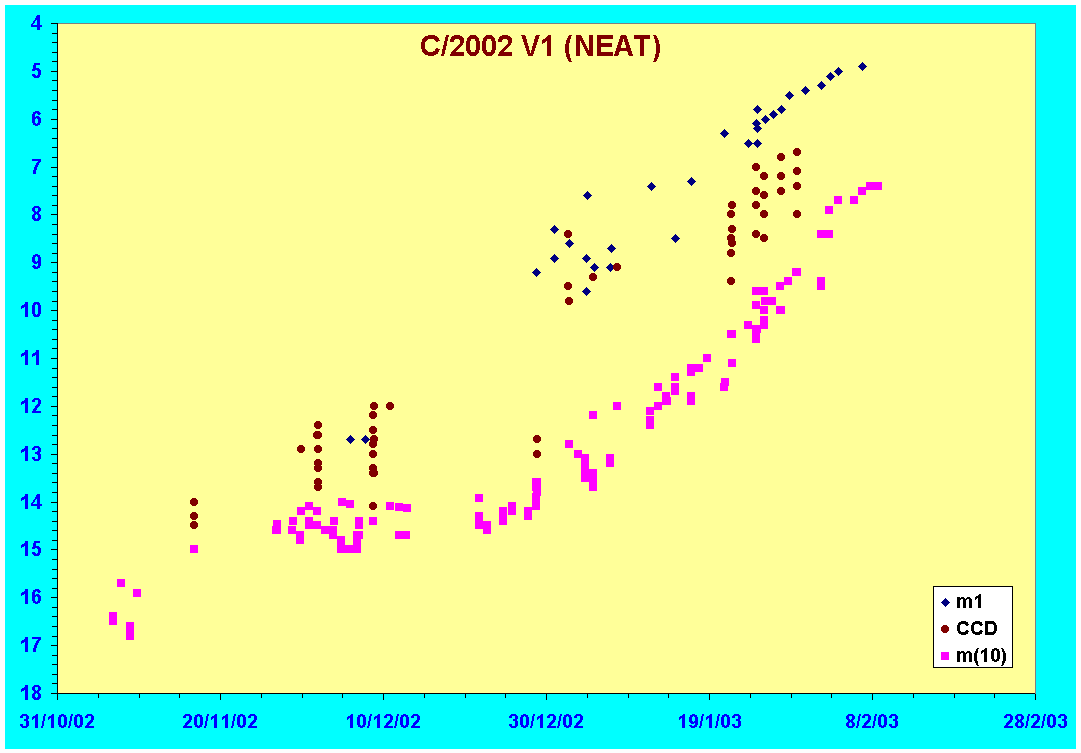 C/2002 V1 (NEAT)

4
5
6
7
8
9
10
11
12
13
14
15
16
17
18

31/10/02
20/11/02
10/12/02
30/12/02
19/1/03
8/2/03
28/2/03

m1
CCD
m(10)